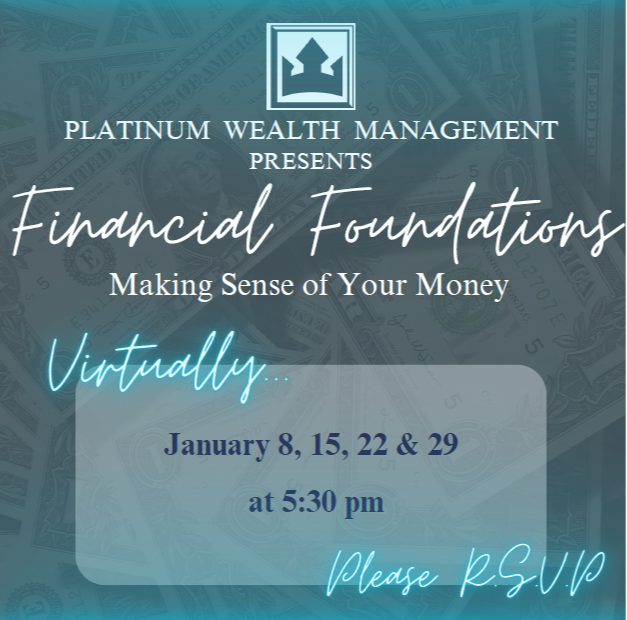 PLATINUM WEALTH MANAGEMENT
PRESENTS

Financial Foundations

Making Sense of Your Money

Virtually...

January 8, 15, 22 & 29

at 5:30 pm

Please R.S.V.P